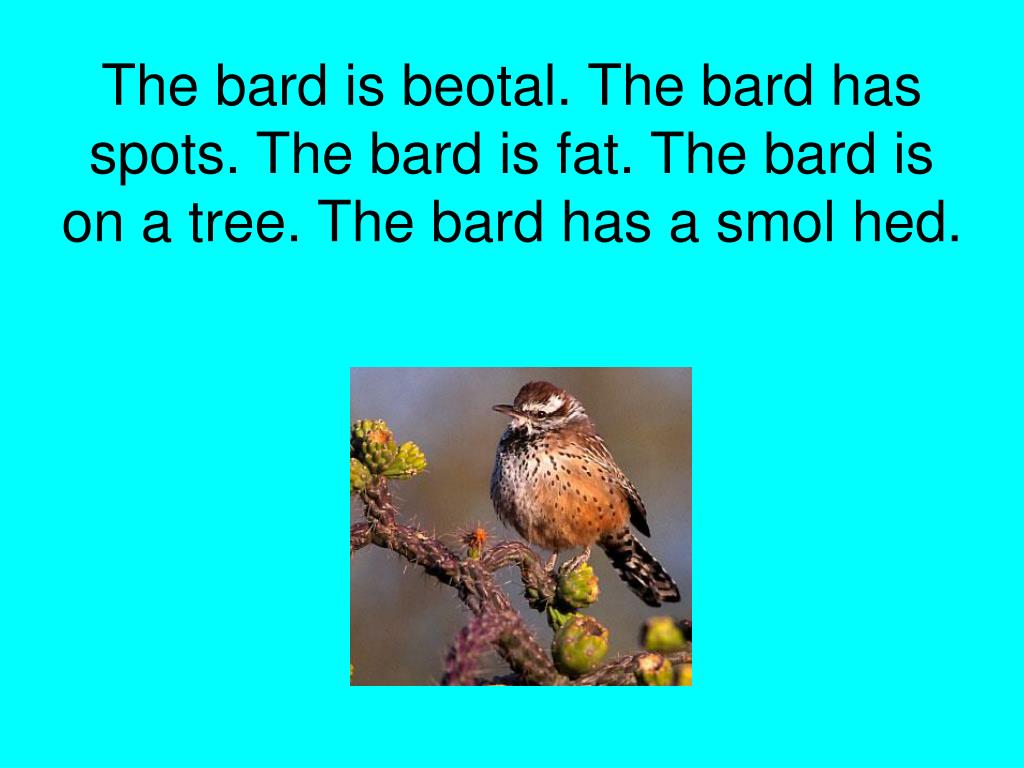 The bard is beotal. The bard has spots. The bard is fat. The bard is on a tree. The bard has a smol hed.